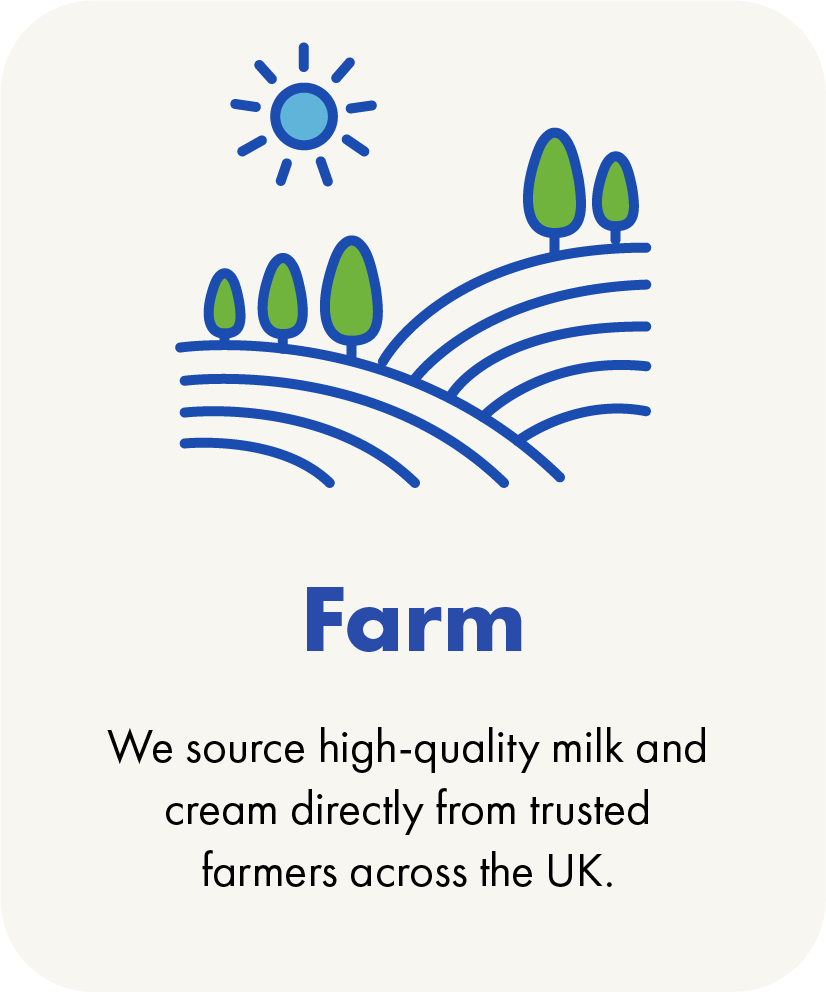 Farm

We source high-quality milk and cream directly from trusted farmers across the UK.